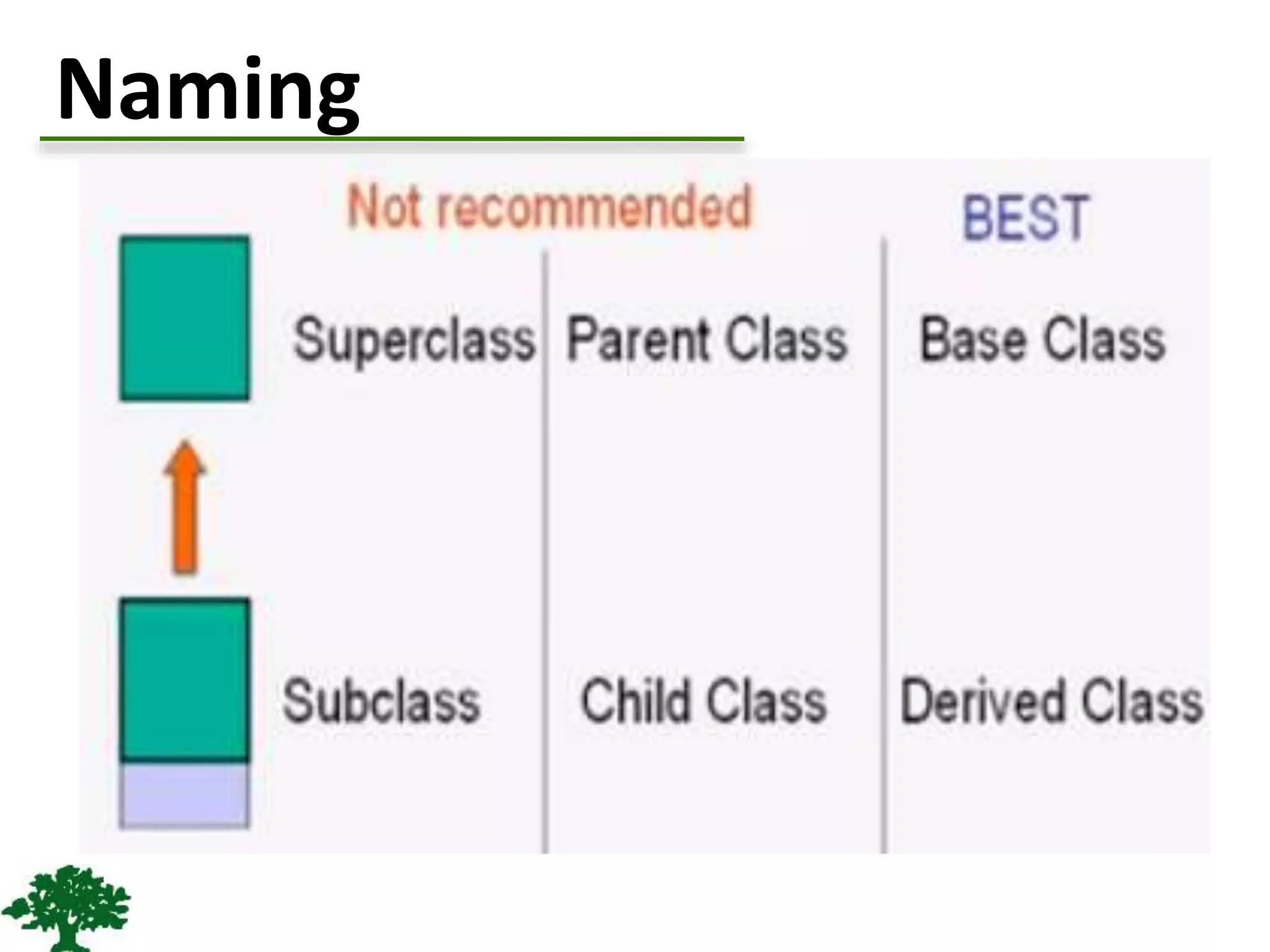 Naming

Not recommended

BEST

Superclass

Parent Class

Base Class

Subclass

Child Class

Derived Class